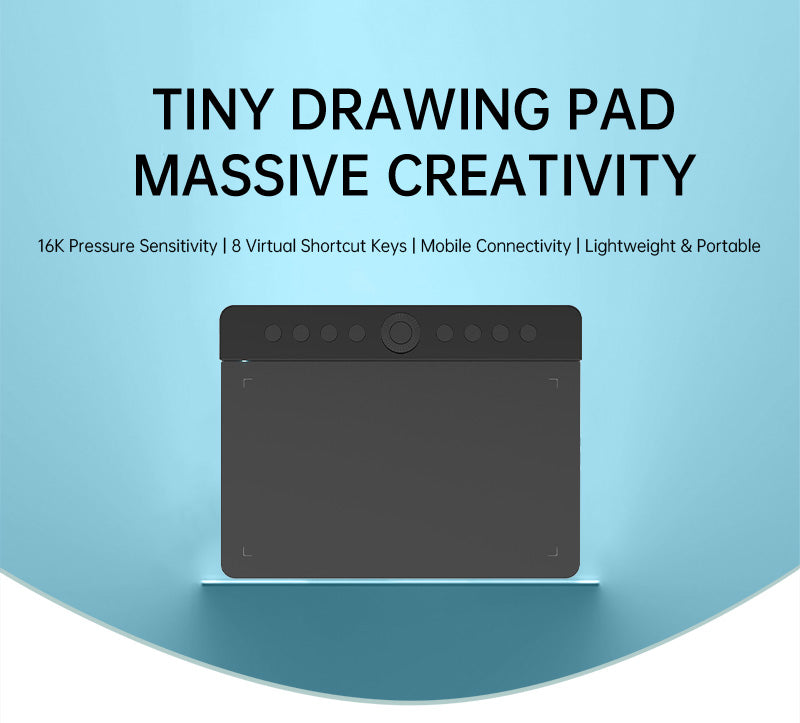 TINY DRAWING PAD
MASSIVE CREATIVITY

16K Pressure Sensitivity | 8 Virtual Shortcut Keys | Mobile Connectivity | Lightweight & Portable